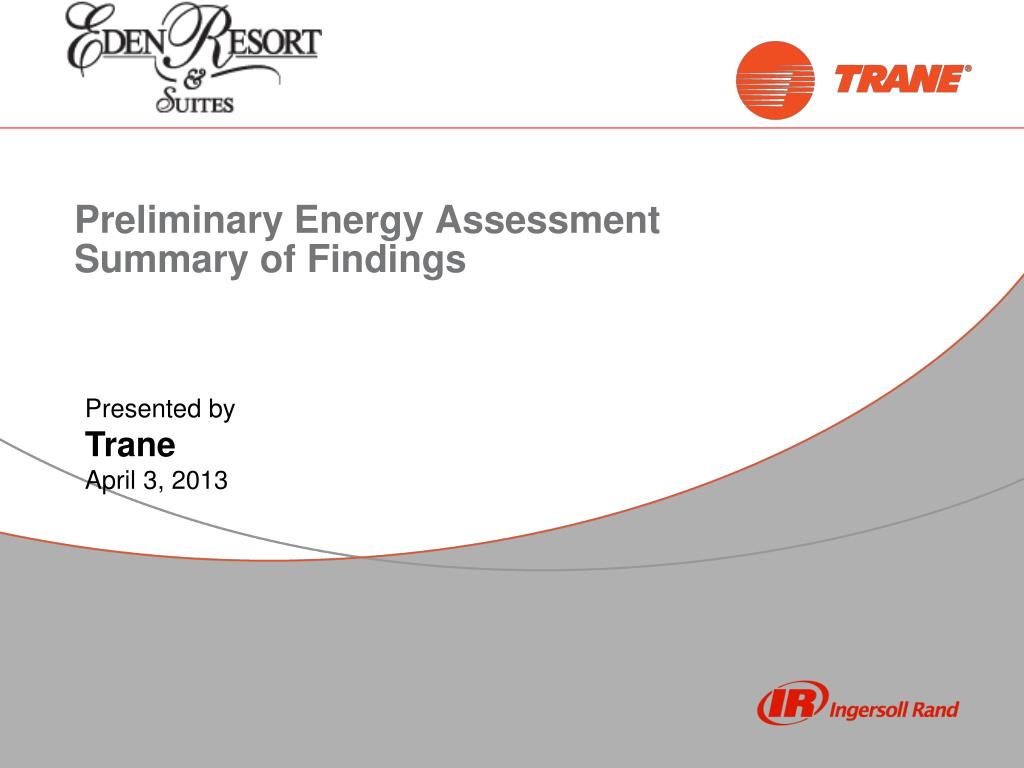 EDEN RESORT & SUITES

TRANE®

Preliminary Energy Assessment
Summary of Findings

Presented by
Trane
April 3, 2013

IR Ingersoll Rand